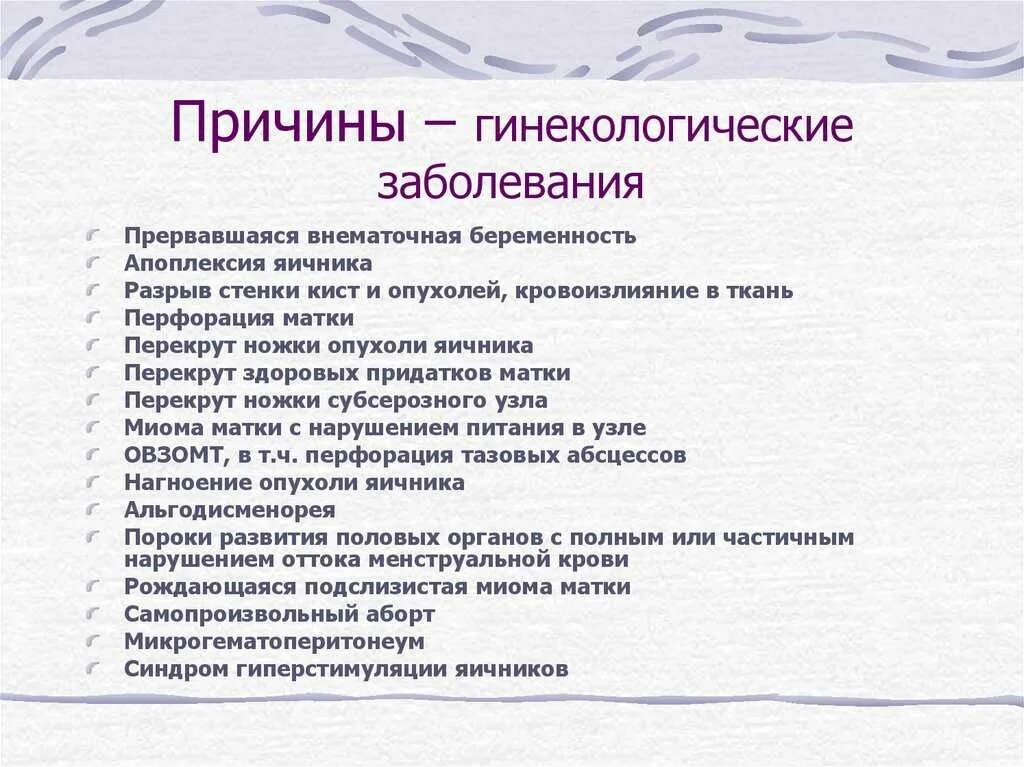 Причины – гинекологические заболевания

Прервавшаяся внематочная беременность
Апоплексия яичника
Разрыв стенки кист и опухолей, кровоизлияние в ткань
Перфорация матки
Перекрут ножки опухоли яичника
Перекрут здоровых придатков матки
Перекрут ножки субсерозного узла
Миома матки с нарушением питания в узле
ОВЗОМТ, в т.ч. перфорация тазовых абсцессов
Нагноение опухоли яичника
Альгодисменорея
Пороки развития половых органов с полным или частичным нарушением оттока менструальной крови
Рождающаяся подслизистая миома матки
Самопроизвольный аборт
Микрогематоперитонеум
Синдром гиперстимуляции яичников